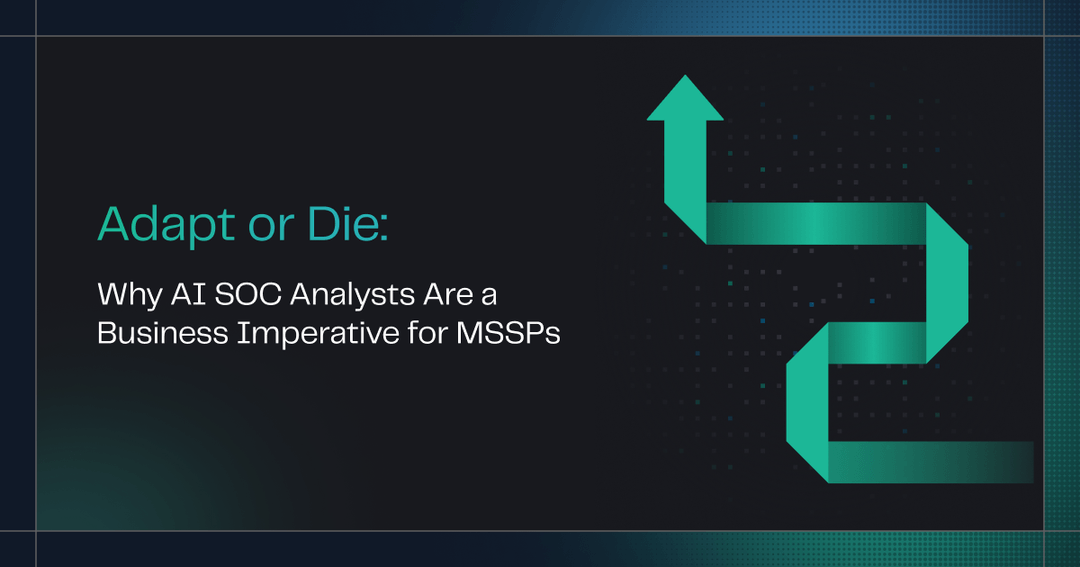 Adapt or Die:

Why AI SOC Analysts Are a Business Imperative for MSSPs